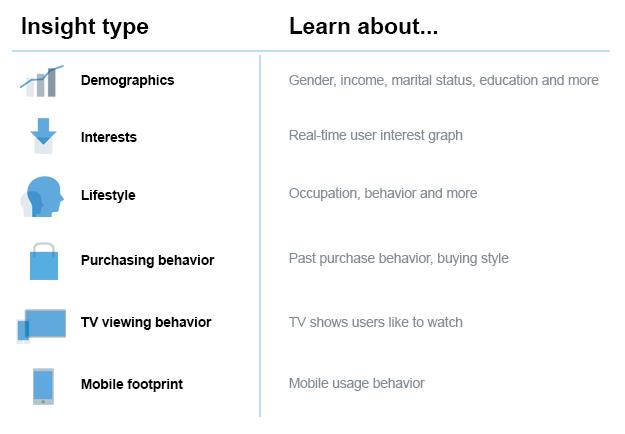 | Insight type | Learn about... |
|---|---|
| Demographics | Gender, income, marital status, education and more |
| Interests | Real-time user interest graph |
| Lifestyle | Occupation, behavior and more |
| Purchasing behavior | Past purchase behavior, buying style |
| TV viewing behavior | TV shows users like to watch |
| Mobile footprint | Mobile usage behavior |